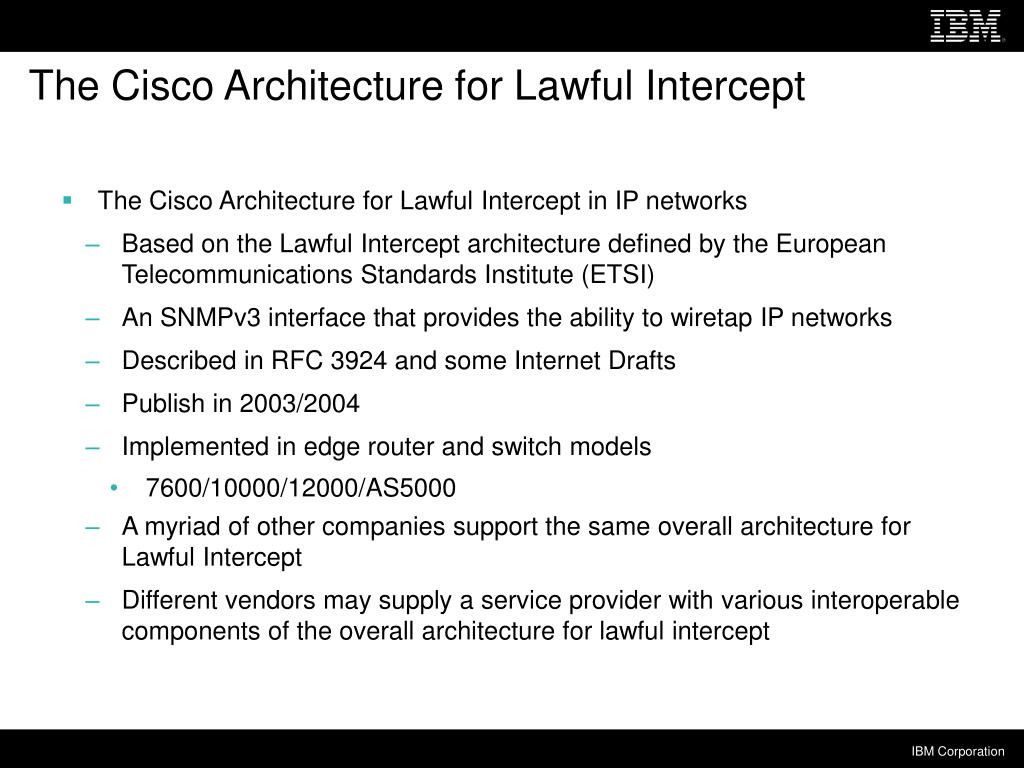 IBM

The Cisco Architecture for Lawful Intercept

▪ The Cisco Architecture for Lawful Intercept in IP networks

– Based on the Lawful Intercept architecture defined by the European Telecommunications Standards Institute (ETSI)

– An SNMPv3 interface that provides the ability to wiretap IP networks

– Described in RFC 3924 and some Internet Drafts

– Publish in 2003/2004

– Implemented in edge router and switch models

• 7600/10000/12000/AS5000

– A myriad of other companies support the same overall architecture for Lawful Intercept

– Different vendors may supply a service provider with various interoperable components of the overall architecture for lawful intercept

IBM Corporation